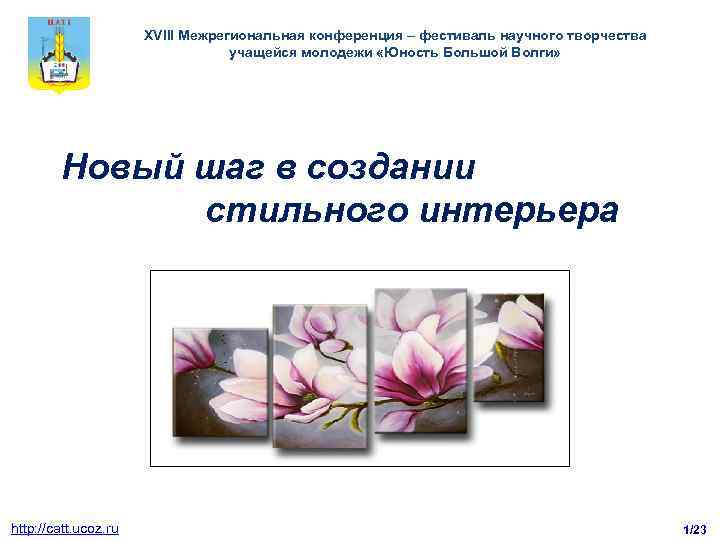 ЦАТТ

XVIII Межрегиональная конференция – фестиваль научного творчества учащейся молодежи «Юность Большой Волги»

Новый шаг в создании стильного интерьера

http://catt.ucoz.ru

1/23